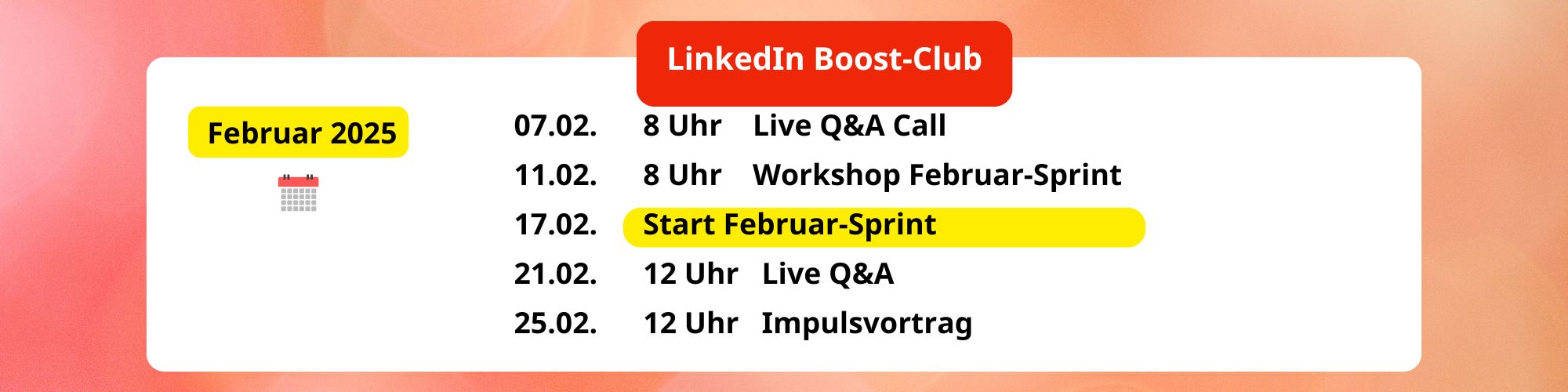 LinkedIn Boost-Club

Februar 2025

07.02. 8 Uhr Live Q&A Call
11.02. 8 Uhr Workshop Februar-Sprint
17.02. Start Februar-Sprint
21.02. 12 Uhr Live Q&A
25.02. 12 Uhr Impulsvortrag